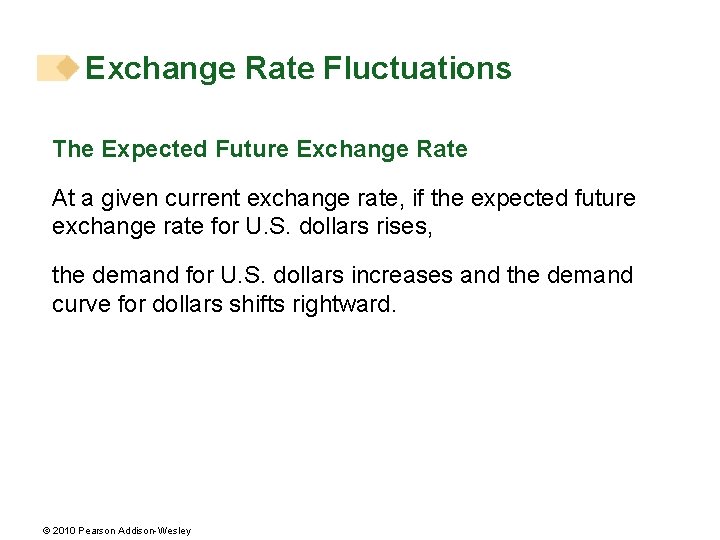 Exchange Rate Fluctuations

The Expected Future Exchange Rate

At a given current exchange rate, if the expected future exchange rate for U.S. dollars rises,

the demand for U.S. dollars increases and the demand curve for dollars shifts rightward.

© 2010 Pearson Addison-Wesley